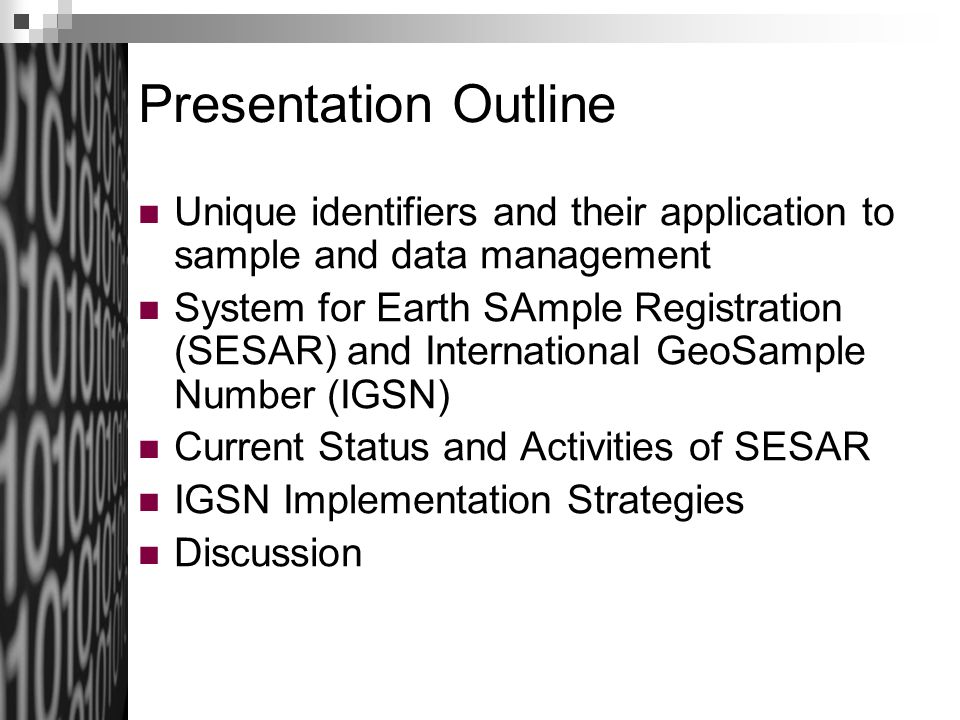 Presentation Outline

Unique identifiers and their application to sample and data management

System for Earth SAmple Registration (SESAR) and International GeoSample Number (IGSN)

Current Status and Activities of SESAR

IGSN Implementation Strategies

Discussion